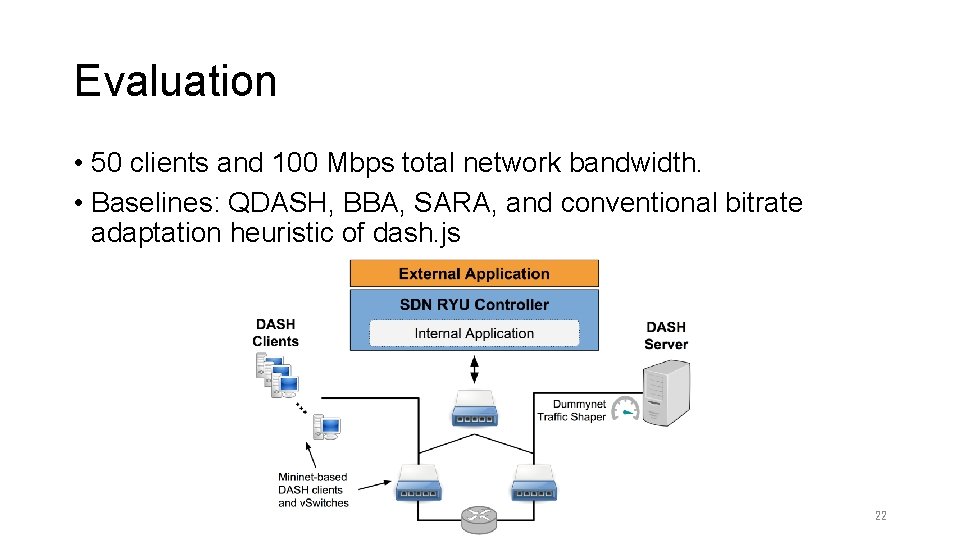 Evaluation

• 50 clients and 100 Mbps total network bandwidth.
• Baselines: QDASH, BBA, SARA, and conventional bitrate adaptation heuristic of dash.js

External Application
SDN RYU Controller
Internal Application
DASH Clients
DASH Server
Dummynet Traffic Shaper
Mininet-based DASH clients and vSwitches

22